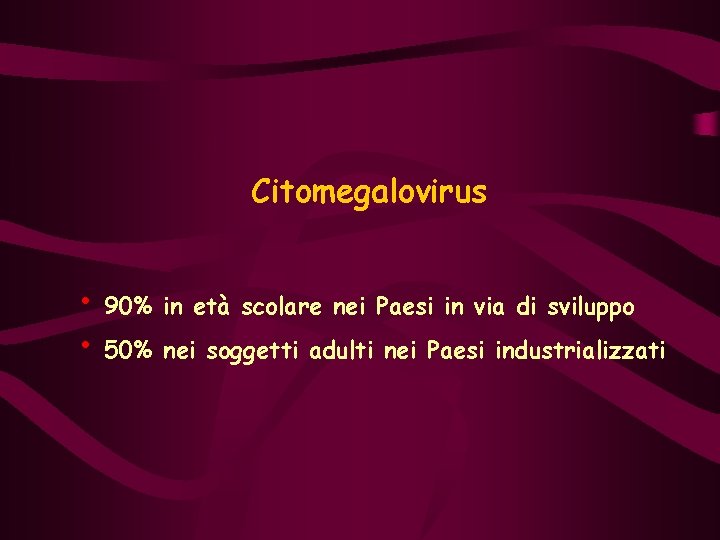 Citomegalovirus

• 90% in età scolare nei Paesi in via di sviluppo
• 50% nei soggetti adulti nei Paesi industrializzati